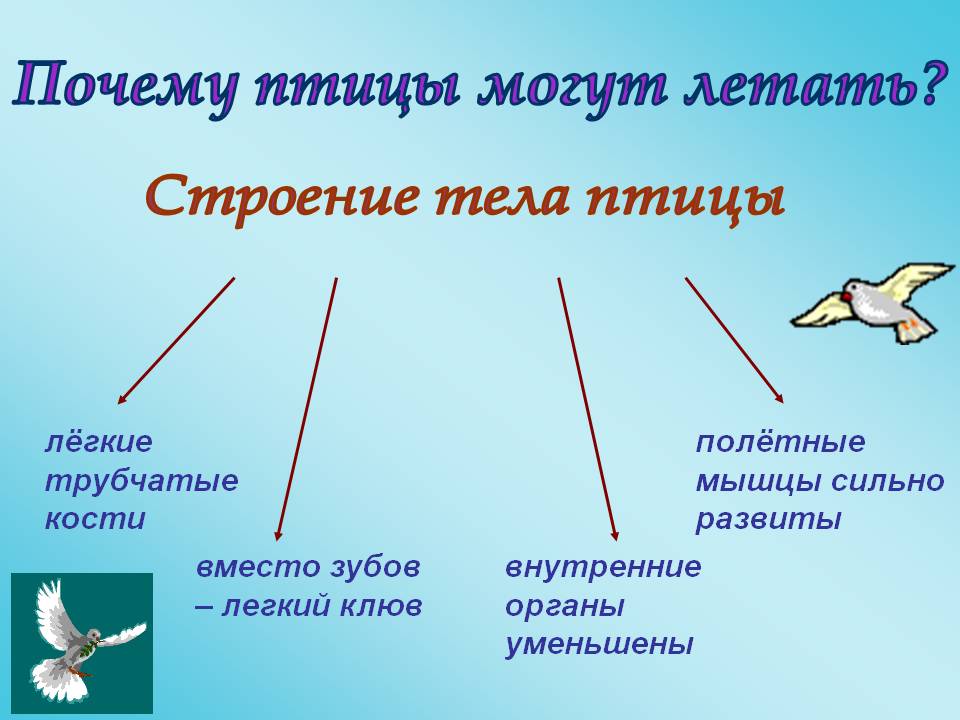 Почему птицы могут летать?

Строение тела птицы

лёгкие трубчатые кости

вместо зубов – легкий клюв

внутренние органы уменьшены

полётные мышцы сильно развиты